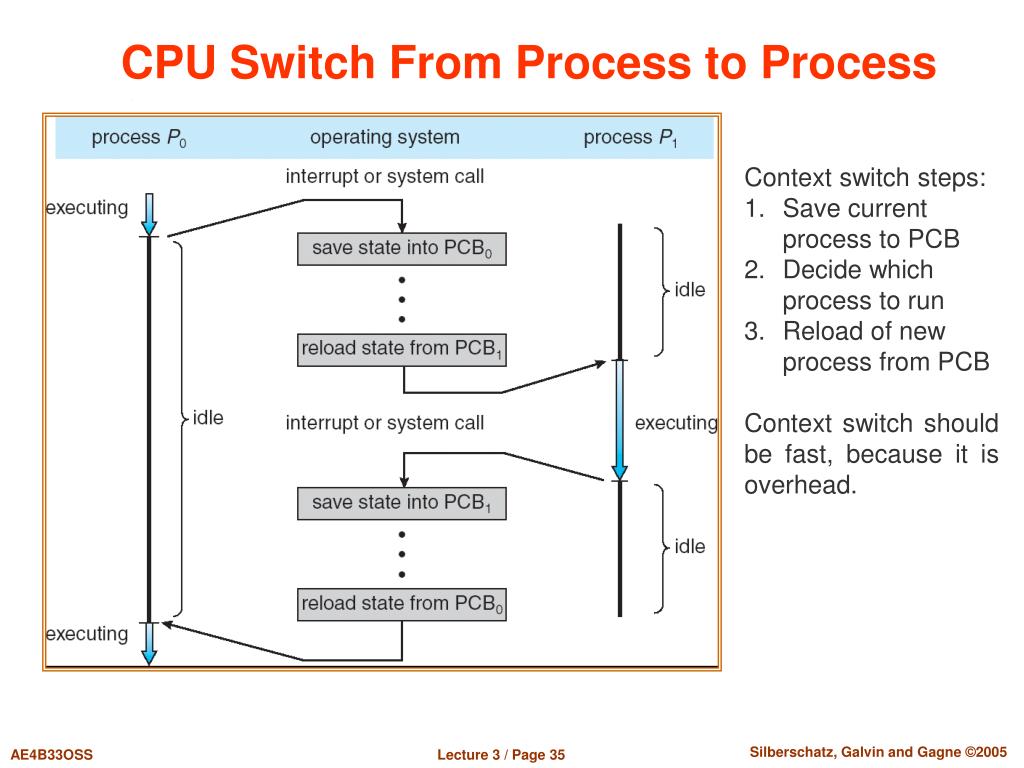 CPU Switch From Process to Process

process $P_0$

operating system

process $P_1$

interrupt or system call

executing

save state into $PCB_0$

idle

reload state from $PCB_1$

idle

interrupt or system call

executing

save state into $PCB_1$

idle

reload state from $PCB_0$

executing

Context switch steps:
1. Save current process to PCB
2. Decide which process to run
3. Reload of new process from PCB

Context switch should be fast, because it is overhead.

AE4B33OSS

Lecture 3 / Page 35

Silberschatz, Galvin and Gagne ©2005